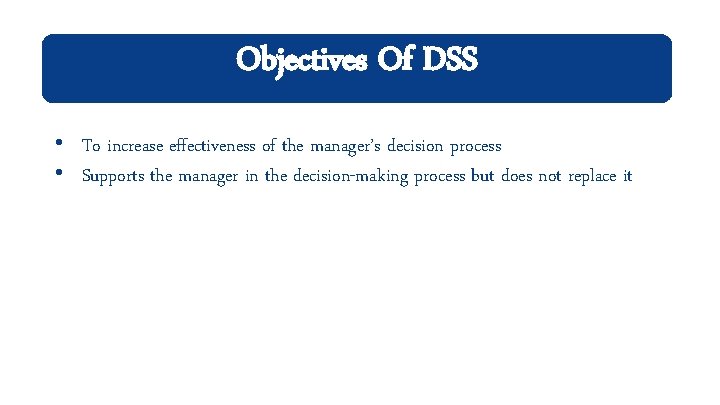 Objectives Of DSS

• To increase effectiveness of the manager's decision process
• Supports the manager in the decision-making process but does not replace it